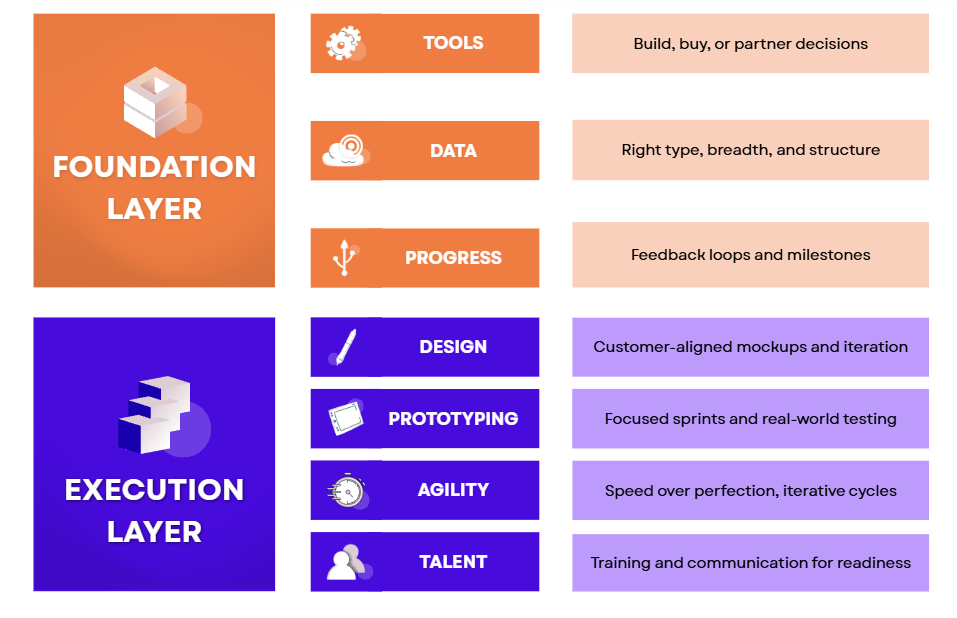 FOUNDATION LAYER

TOOLS

Build, buy, or partner decisions

DATA

Right type, breadth, and structure

PROGRESS

Feedback loops and milestones

EXECUTION LAYER

DESIGN

Customer-aligned mockups and iteration

PROTOTYPING

Focused sprints and real-world testing

AGILITY

Speed over perfection, iterative cycles

TALENT

Training and communication for readiness